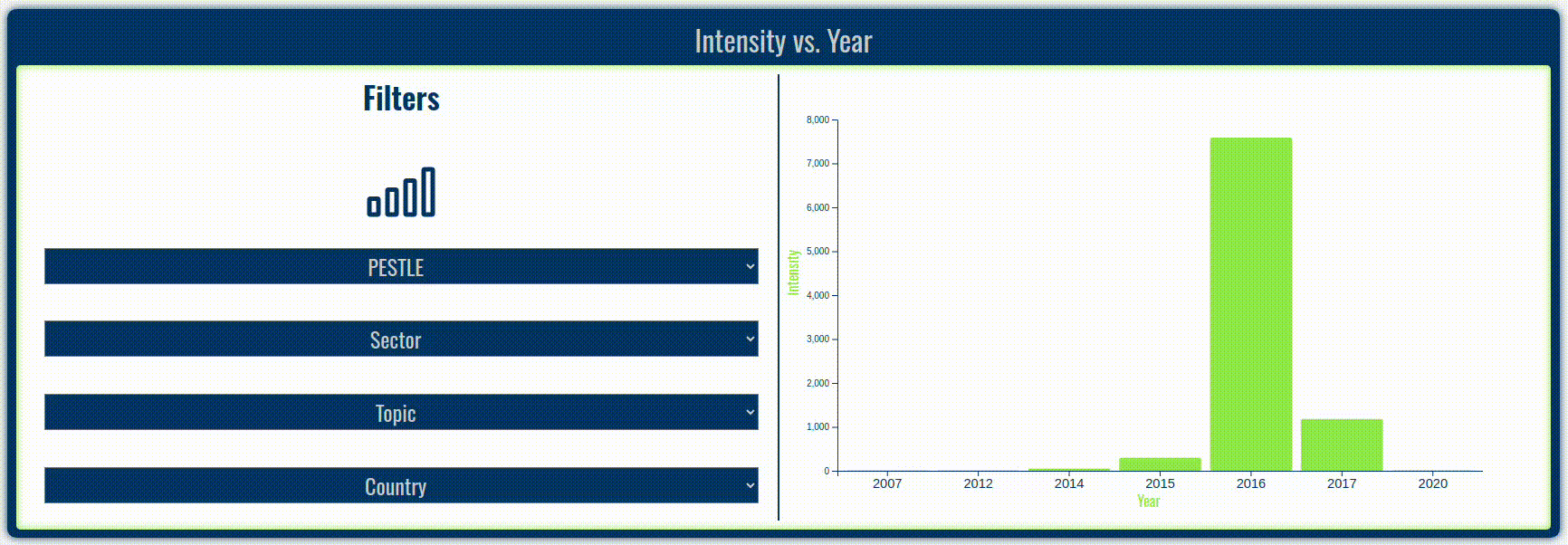 Intensity vs. Year

Filters

PESTLE

Sector

Topic

Country

8,000
7,000
6,000
5,000
4,000
3,000
2,000
1,000
0

Intensity

2007 2012 2014 2015 2016 2017 2020

Year